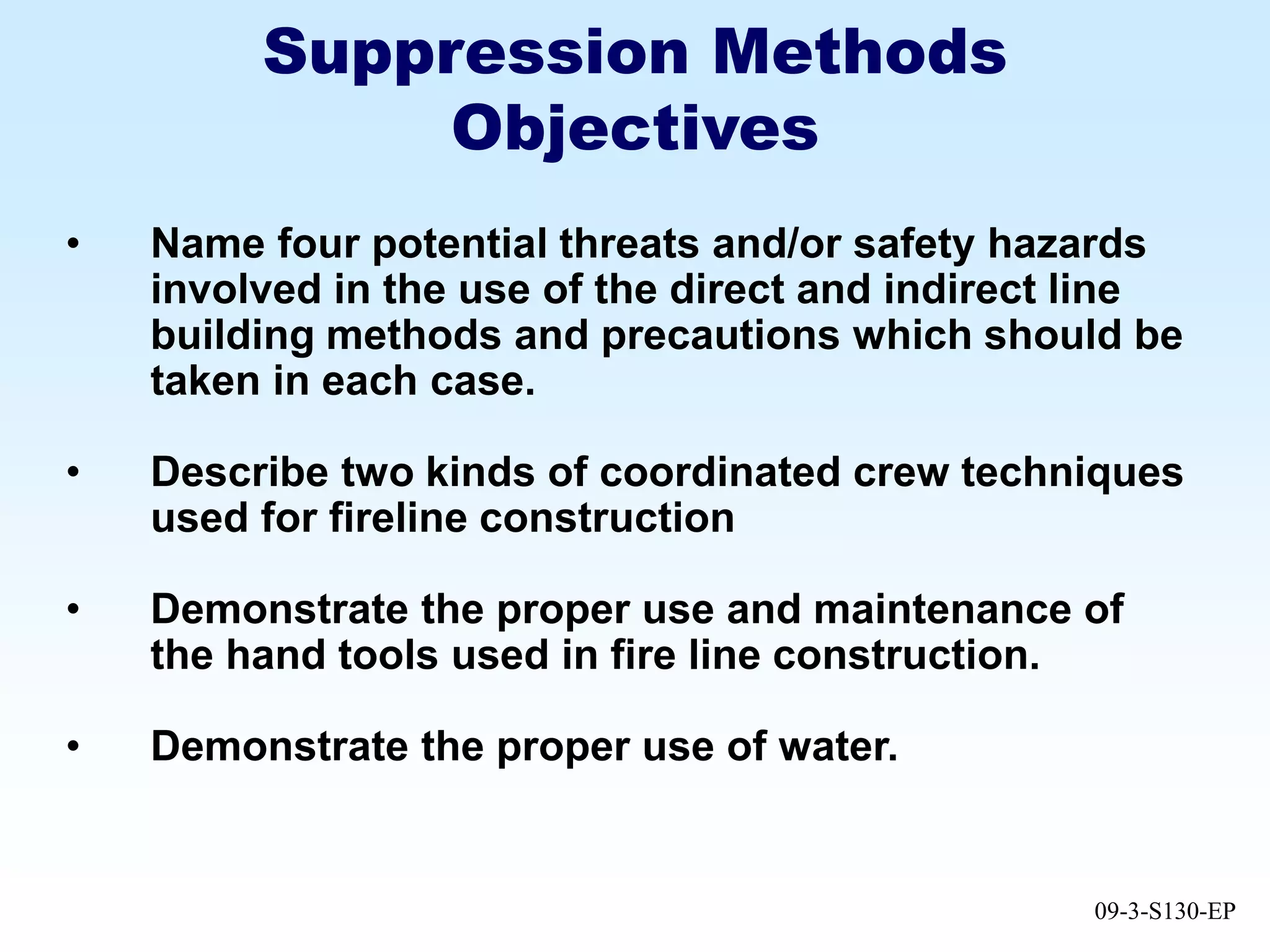 Suppression Methods Objectives

• Name four potential threats and/or safety hazards involved in the use of the direct and indirect line building methods and precautions which should be taken in each case.

• Describe two kinds of coordinated crew techniques used for fireline construction

• Demonstrate the proper use and maintenance of the hand tools used in fire line construction.

• Demonstrate the proper use of water.

09-3-S130-EP